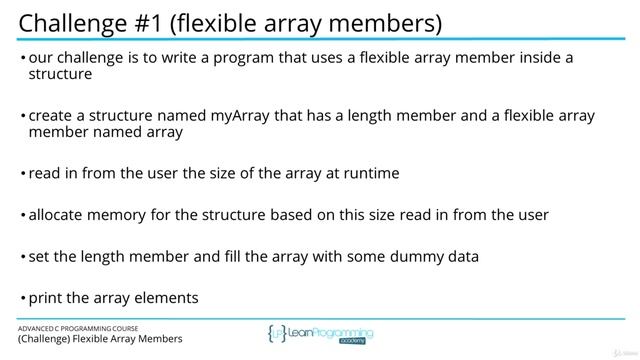 Challenge #1 (flexible array members)

• our challenge is to write a program that uses a flexible array member inside a structure

• create a structure named myArray that has a length member and a flexible array member named array

• read in from the user the size of the array at runtime

• allocate memory for the structure based on this size read in from the user

• set the length member and fill the array with some dummy data

• print the array elements

ADVANCED C PROGRAMMING COURSE
(Challenge) Flexible Array Members

{LP} LearnProgramming academy